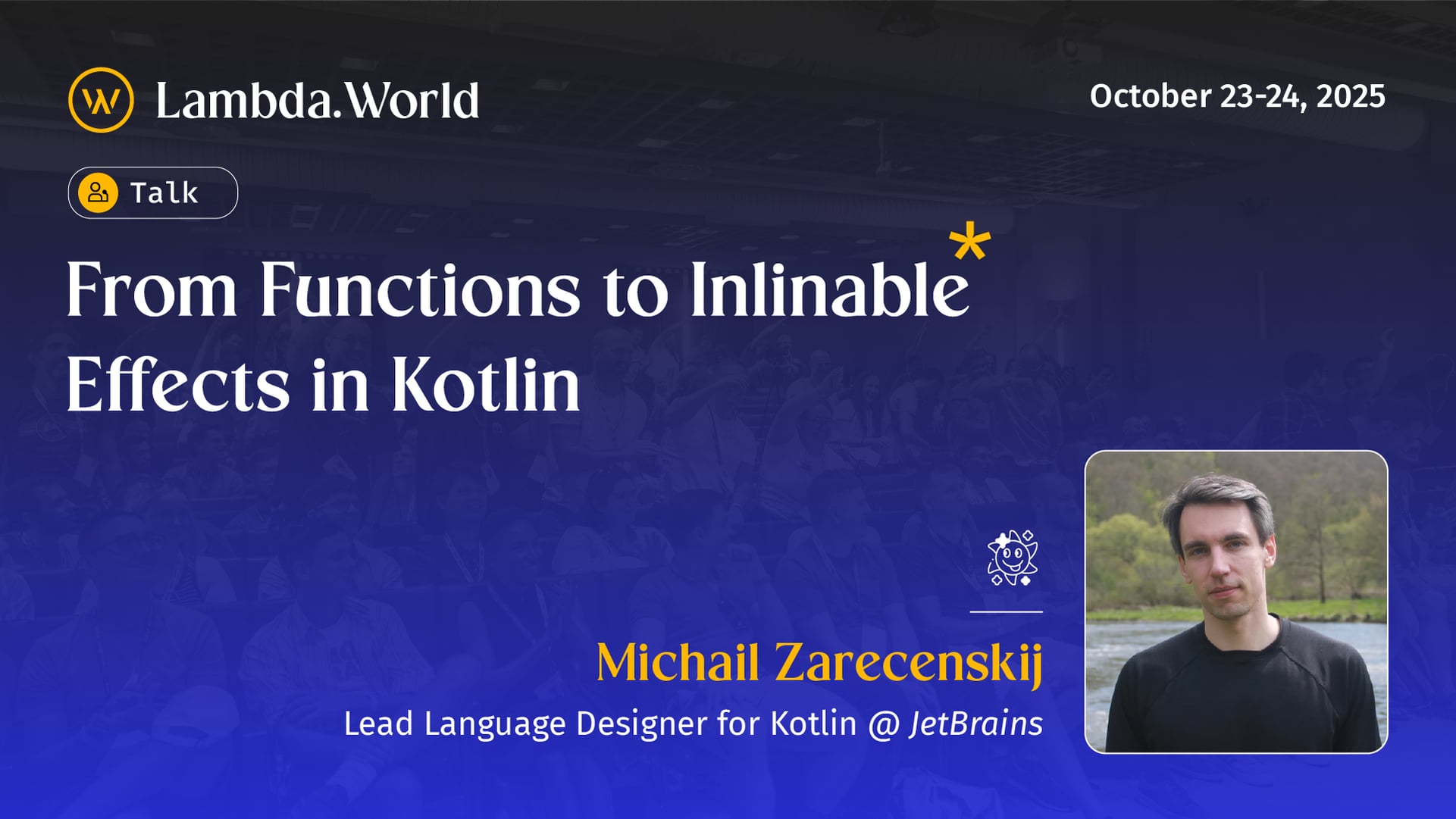 Lambda.World

October 23-24, 2025

Talk

From Functions to Inlinable* Effects in Kotlin

Michail Zarecenskij

Lead Language Designer for Kotlin @ JetBrains